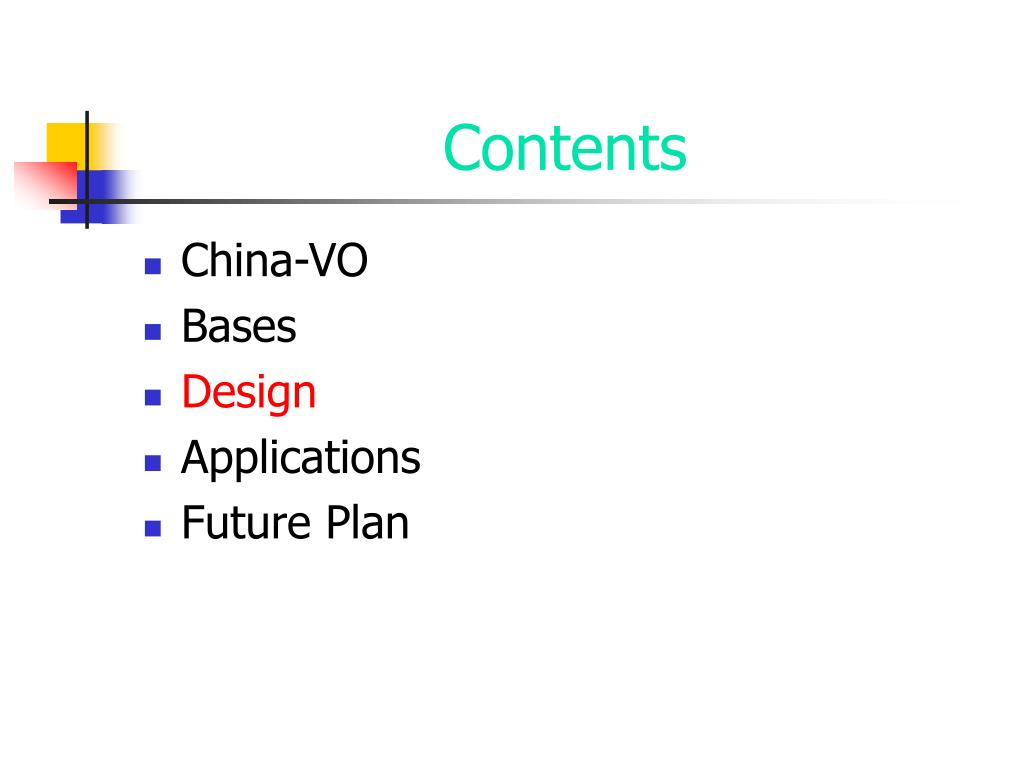 Contents

- China-VO
- Bases
- Design
- Applications
- Future Plan